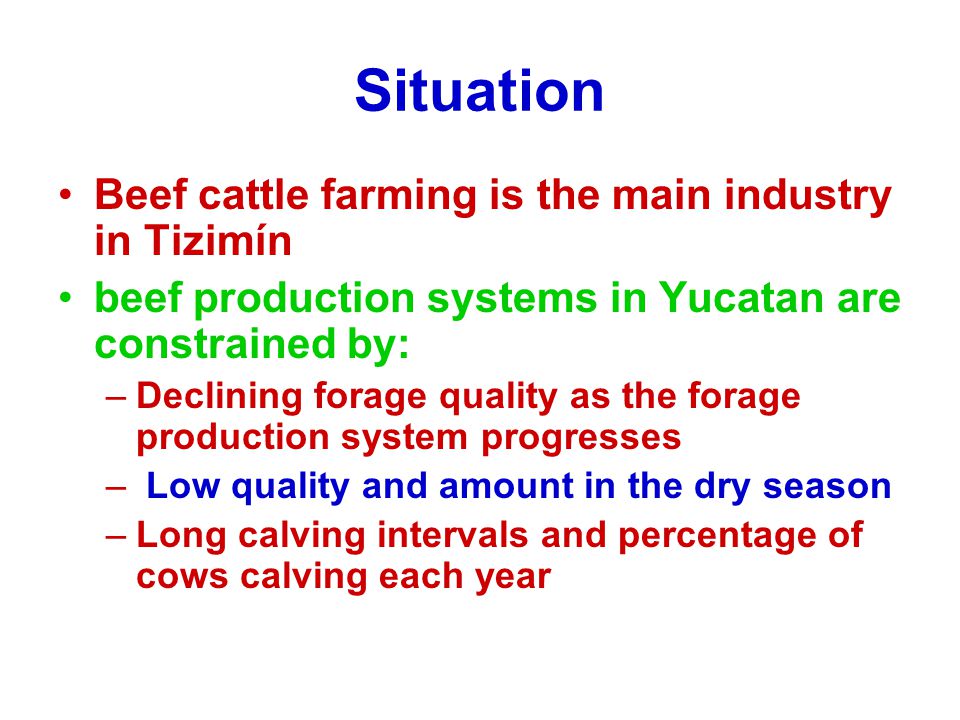 Situation

• Beef cattle farming is the main industry in Tizimín

• beef production systems in Yucatan are constrained by:

– Declining forage quality as the forage production system progresses

– Low quality and amount in the dry season

– Long calving intervals and percentage of cows calving each year